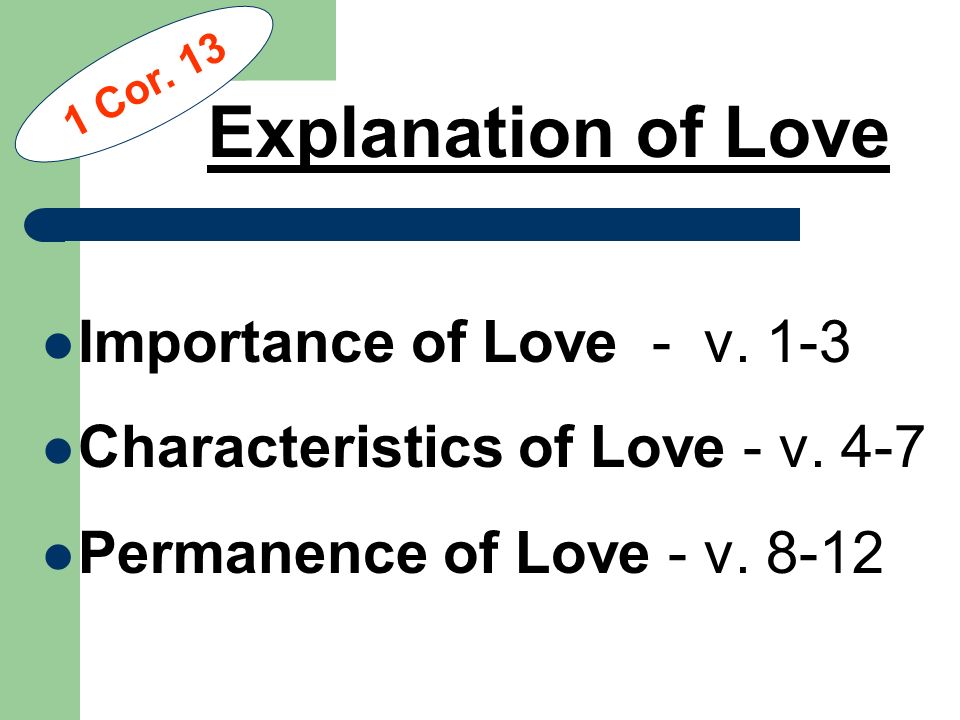 1 Cor. 13

Explanation of Love

- Importance of Love - v. 1-3
- Characteristics of Love - v. 4-7
- Permanence of Love - v. 8-12